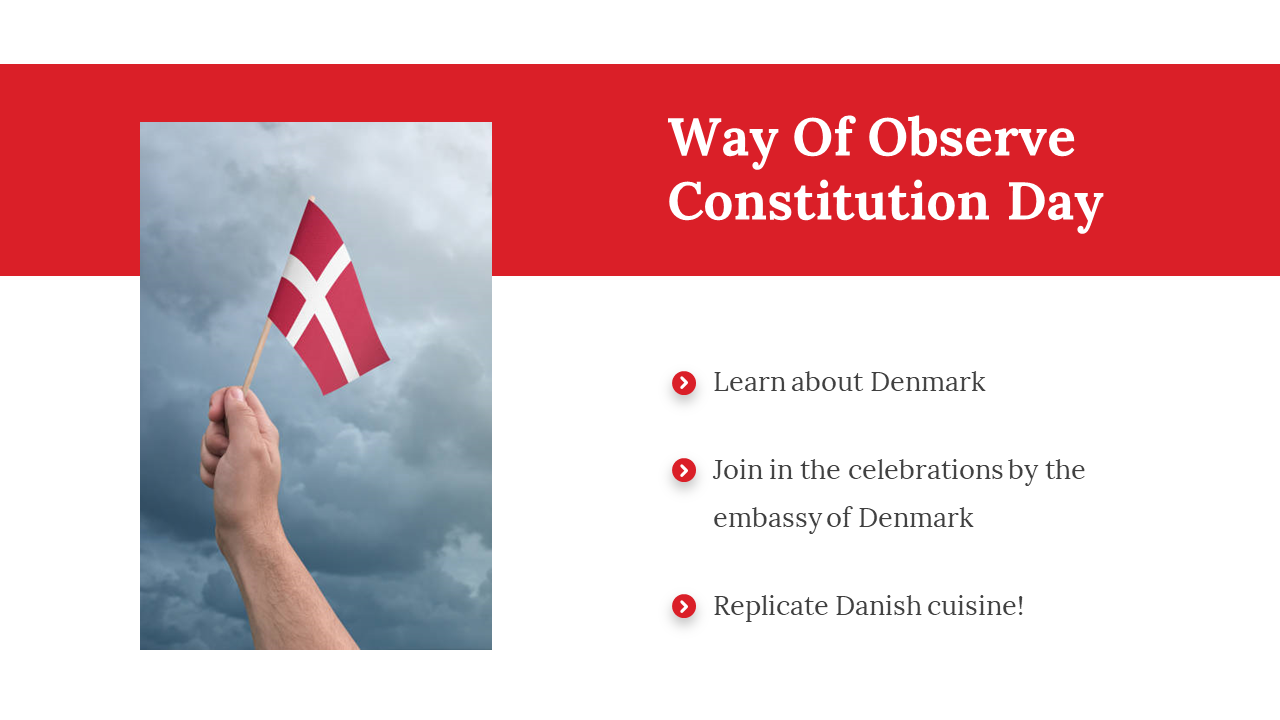 Way Of Observe Constitution Day

Learn about Denmark

Join in the celebrations by the embassy of Denmark

Replicate Danish cuisine!